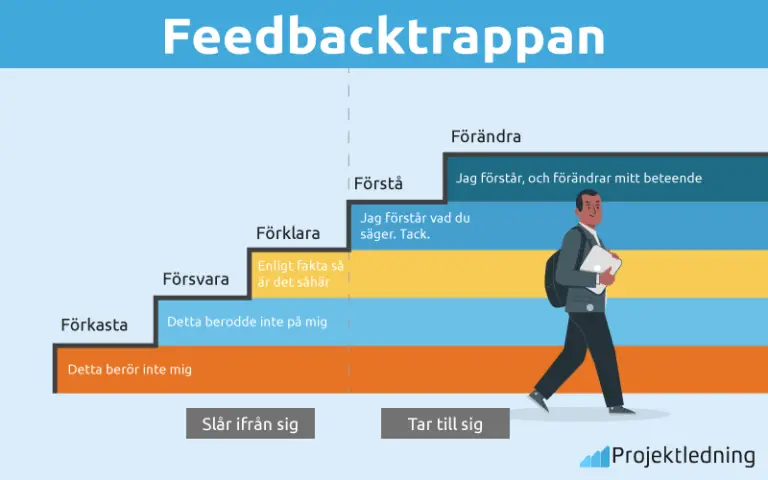 Feedbacktrappan

Förändra

Jag förstår, och förändrar mitt beteende

Förstå

Jag förstår vad du säger. Tack.

Förklara

Enligt fakta så är det såhär

Försvara

Detta berodde inte på mig

Förkasta

Detta berör inte mig

Slår ifrån sig

Tar till sig

Projektledning